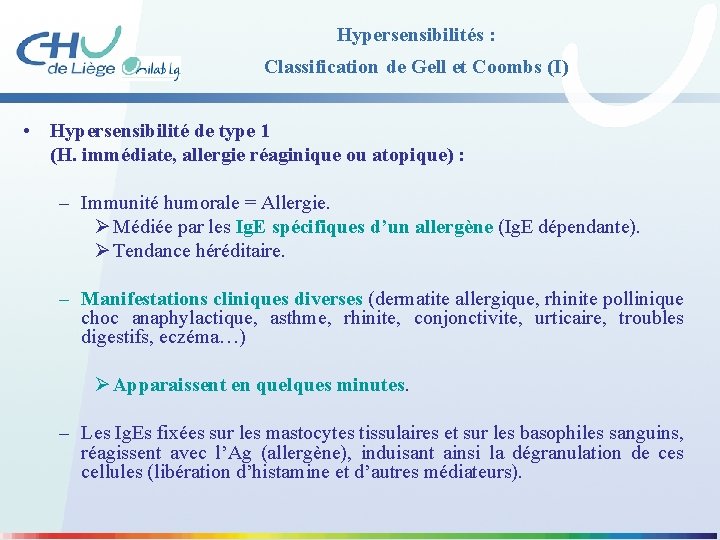 CHU de Liège Unilab Lg

Hypersensibilités :

Classification de Gell et Coombs (I)

• Hypersensibilité de type 1
(H. immédiate, allergie réaginique ou atopique) :

– Immunité humorale = Allergie.
➢ Médiée par les IgE spécifiques d'un allergène (IgE dépendante).
➢ Tendance héréditaire.

– Manifestations cliniques diverses (dermatite allergique, rhinite pollinique choc anaphylactique, asthme, rhinite, conjonctivite, urticaire, troubles digestifs, eczéma…)

➢ Apparaissent en quelques minutes.

– Les IgEs fixées sur les mastocytes tissulaires et sur les basophiles sanguins, réagissent avec l'Ag (allergène), induisant ainsi la dégranulation de ces cellules (libération d'histamine et d'autres médiateurs).